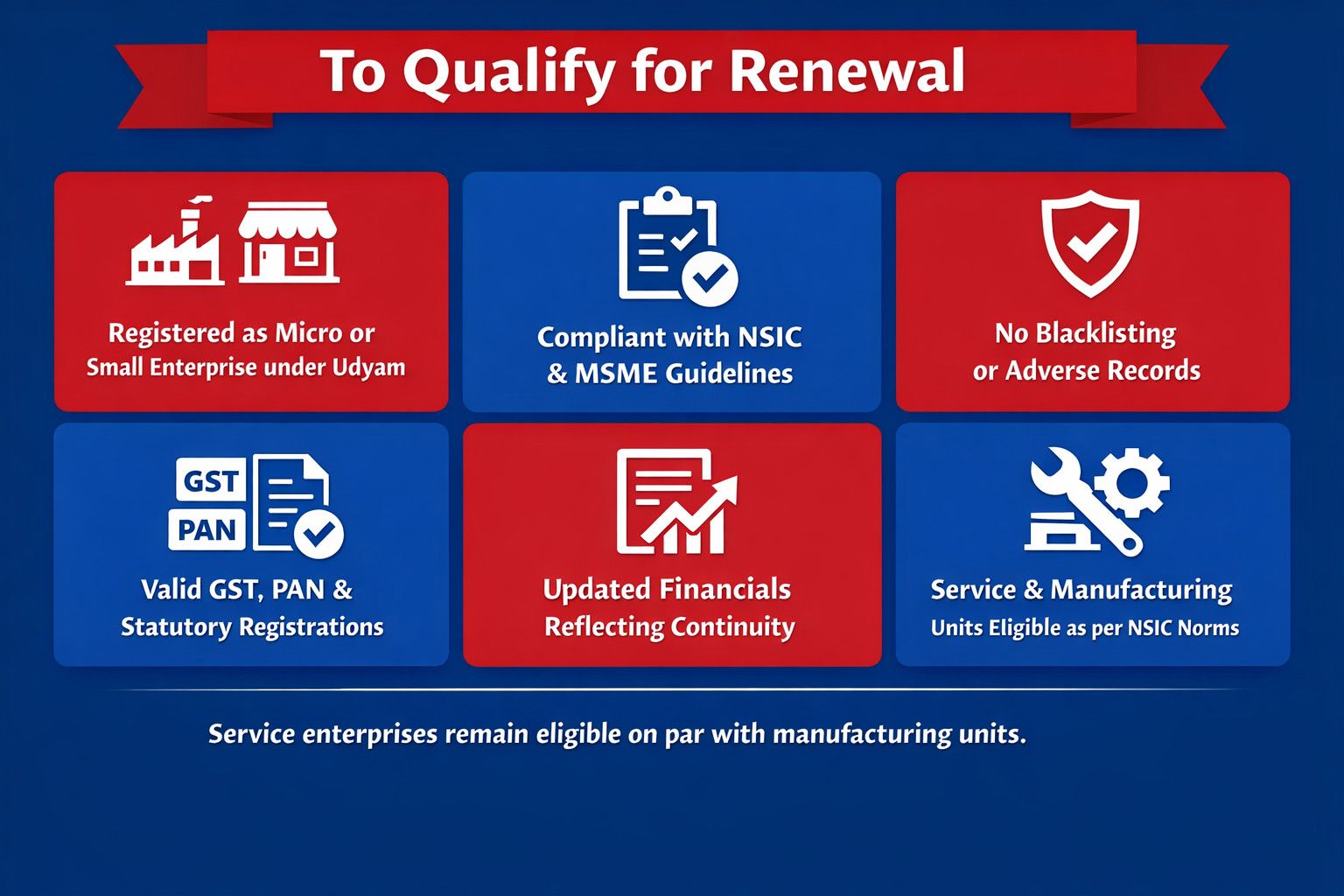 To Qualify for Renewal

Registered as Micro or Small Enterprise under Udyam

Compliant with NSIC & MSME Guidelines

No Blacklisting or Adverse Records

GST

PAN

Valid GST, PAN & Statutory Registrations

Updated Financials Reflecting Continuity

Service & Manufacturing Units Eligible as per NSIC Norms

Service enterprises remain eligible on par with manufacturing units.